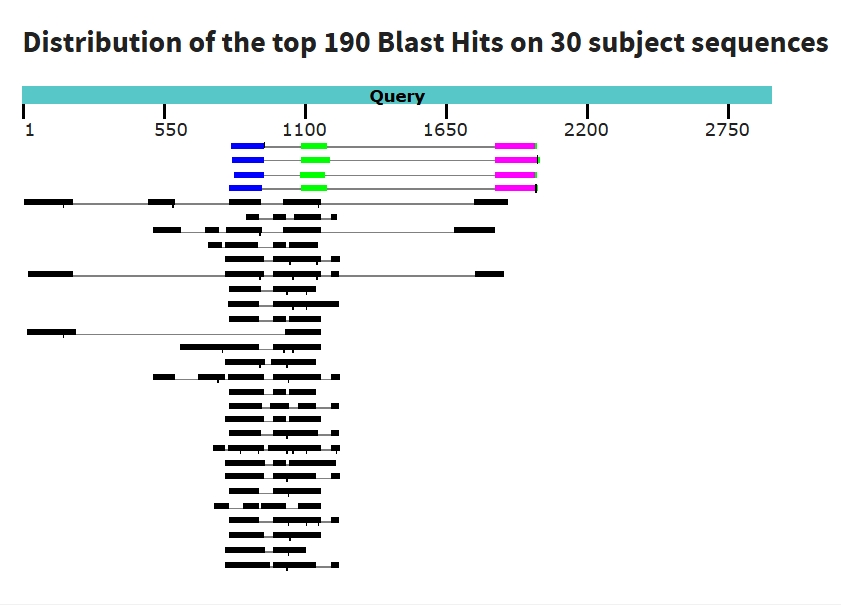 Distribution of the top 190 Blast Hits on 30 subject sequences

Query

1 550 1100 1650 2200 2750